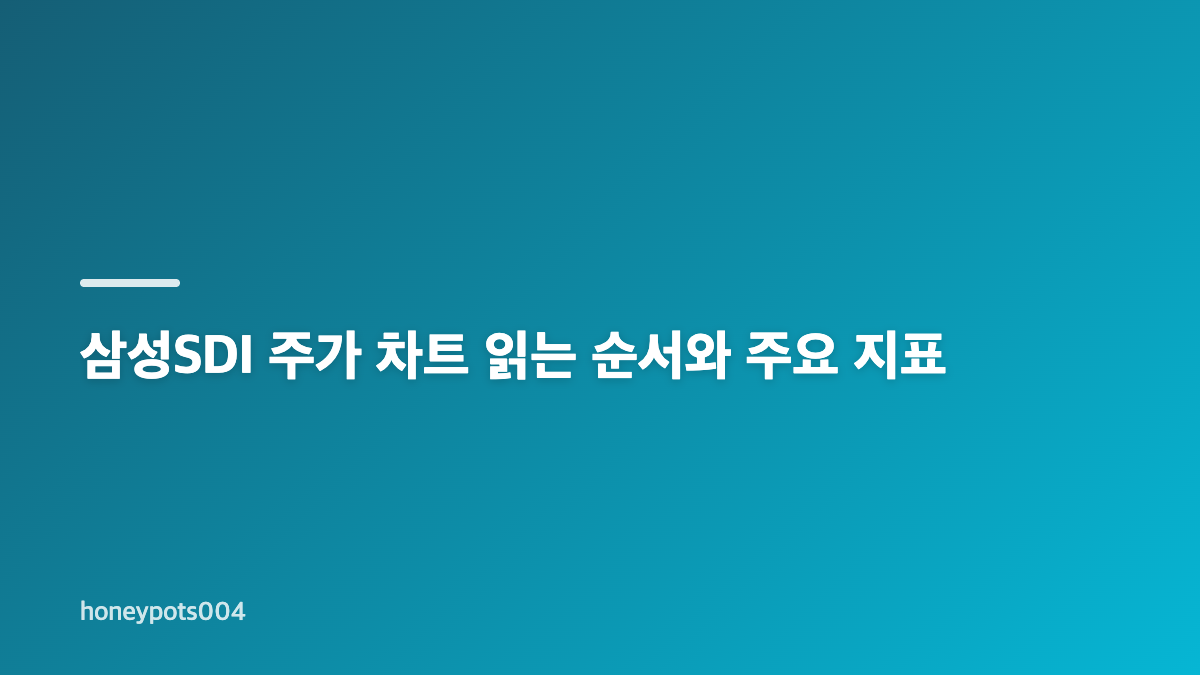 삼성SDI 주가 차트 읽는 순서와 주요 지표

honeypots004